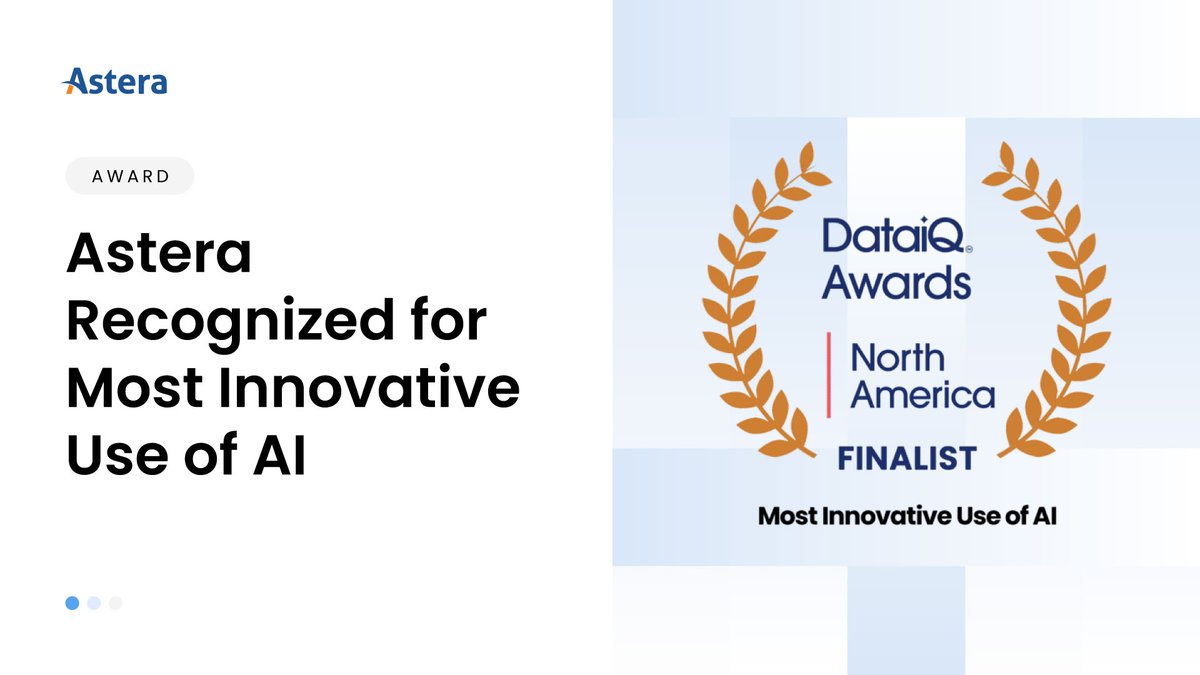 Astera

AWARD

Astera Recognized for Most Innovative Use of AI

DataiQ Awards

North America

FINALIST

Most Innovative Use of AI